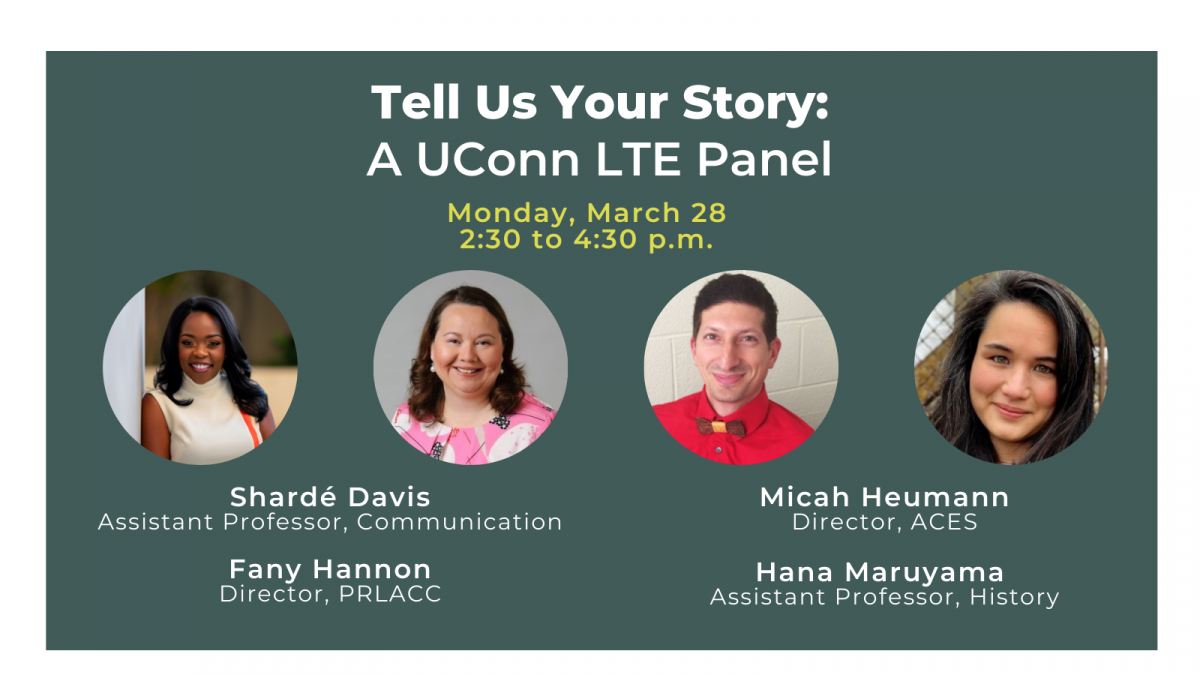 Tell Us Your Story:
A UConn LTE Panel

Monday, March 28
2:30 to 4:30 p.m.

Shardé Davis
Assistant Professor, Communication

Fany Hannon
Director, PRLACC

Micah Heumann
Director, ACES

Hana Maruyama
Assistant Professor, History